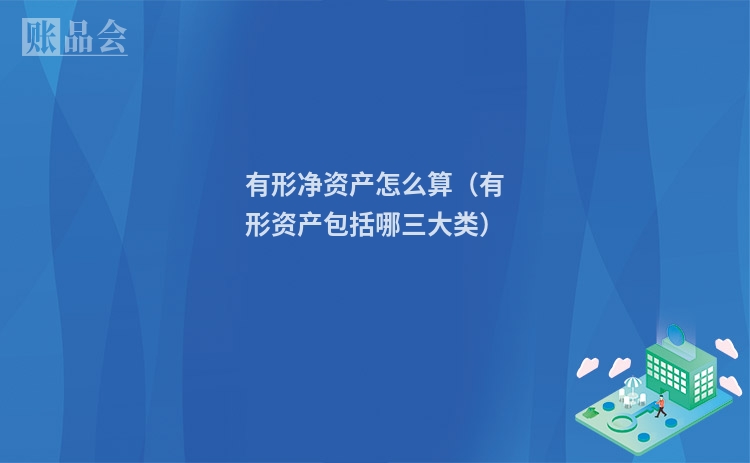 账品会

有形净资产怎么算（有形资产包括哪三大类）